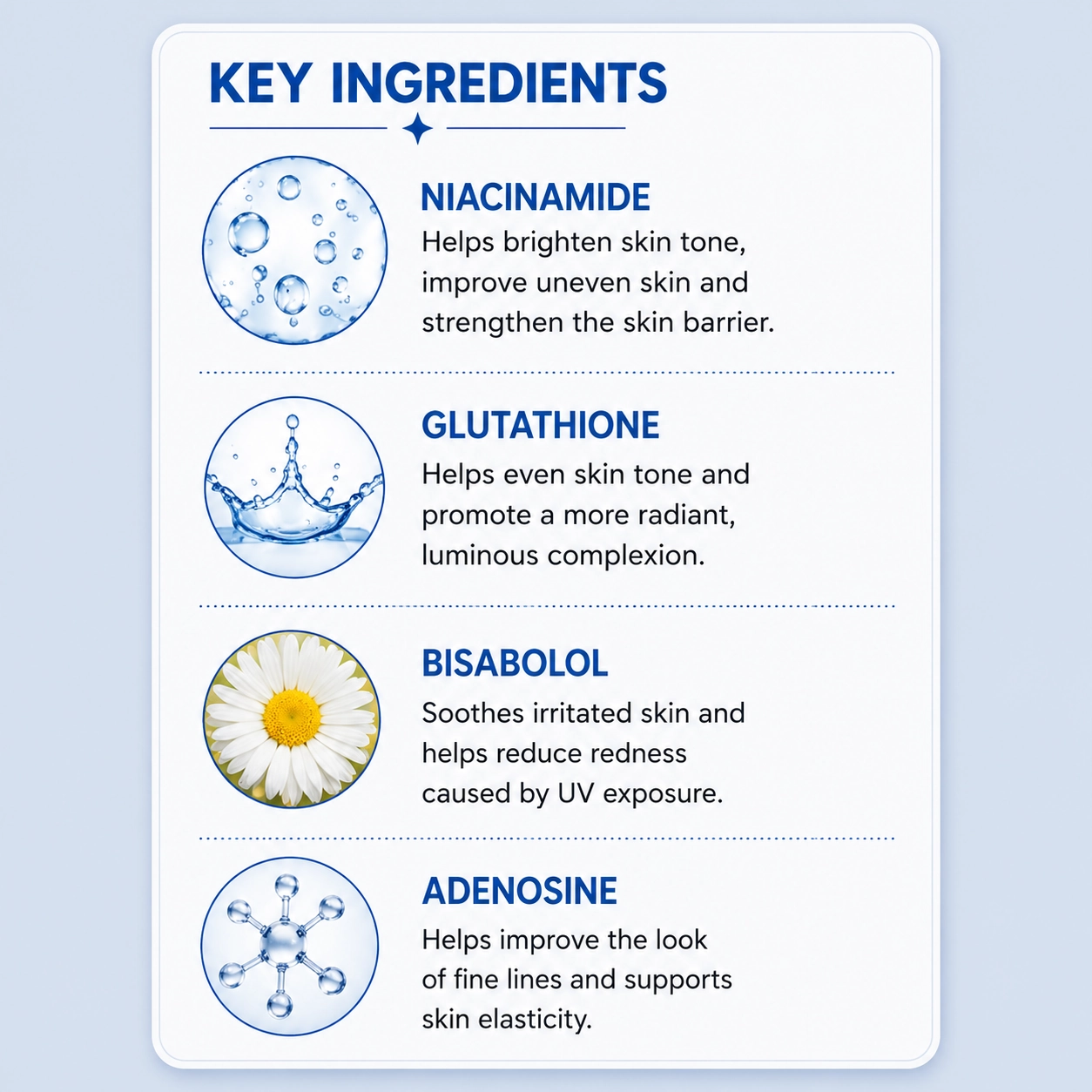 KEY INGREDIENTS

NIACINAMIDE

Helps brighten skin tone, improve uneven skin and strengthen the skin barrier.

GLUTATHIONE

Helps even skin tone and promote a more radiant, luminous complexion.

BISABOLOL

Soothes irritated skin and helps reduce redness caused by UV exposure.

ADENOSINE

Helps improve the look of fine lines and supports skin elasticity.